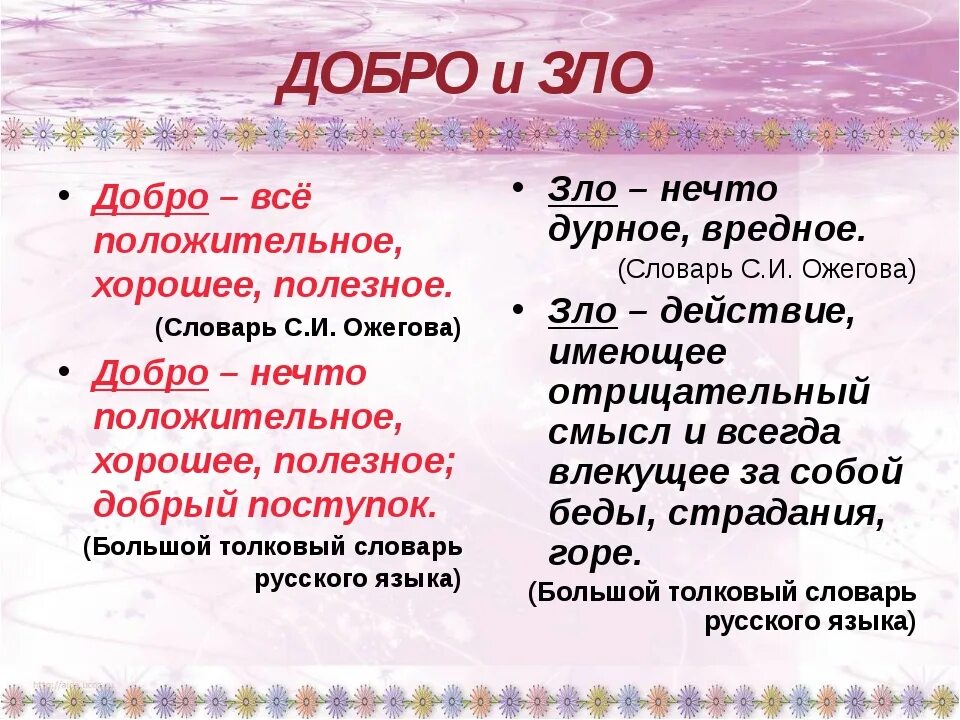 ДОБРО и ЗЛО

• Добро – всё положительное, хорошее, полезное.
(Словарь С.И. Ожегова)

• Добро – нечто положительное, хорошее, полезное; добрый поступок.
(Большой толковый словарь русского языка)

• Зло – нечто дурное, вредное.
(Словарь С.И. Ожегова)

• Зло – действие, имеющее отрицательный смысл и всегда влекущее за собой беды, страдания, горе.
(Большой толковый словарь русского языка)